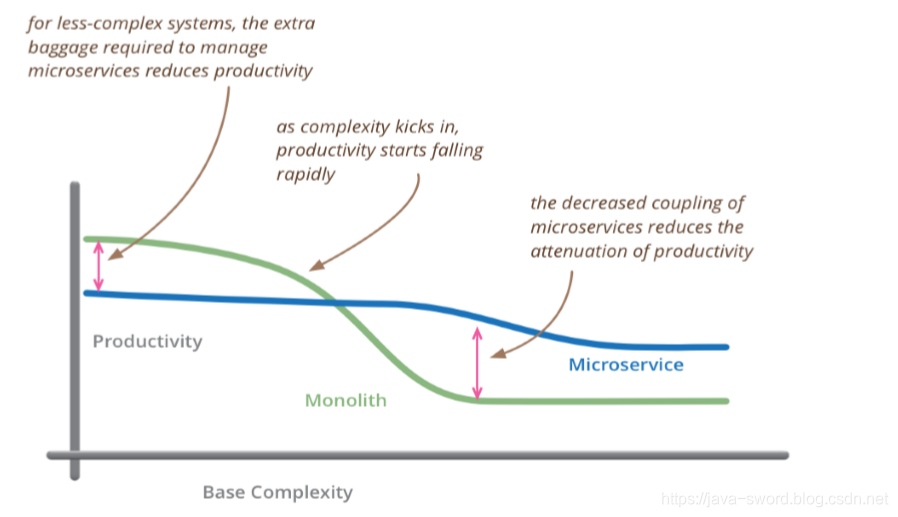 for less-complex systems, the extra baggage required to manage microservices reduces productivity

as complexity kicks in, productivity starts falling rapidly

the decreased coupling of microservices reduces the attenuation of productivity

Productivity

Microservice

Monolith

Base Complexity

https://java-sword.blog.csdn.net